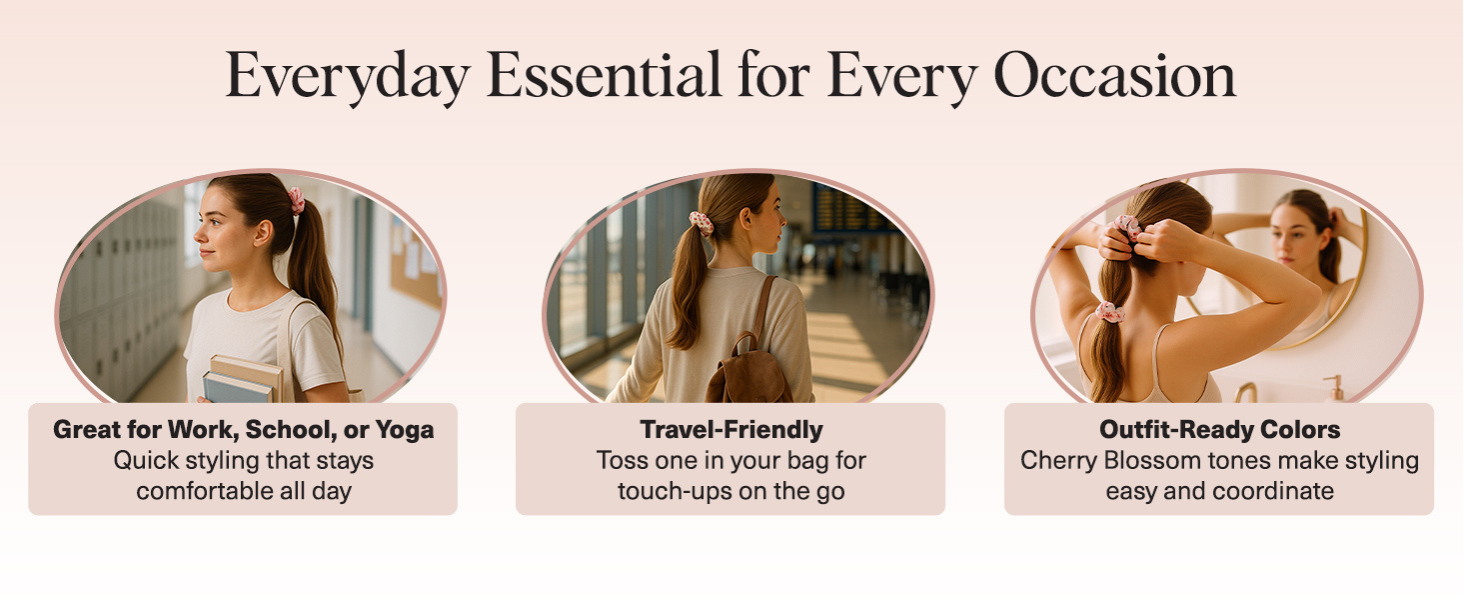 Everyday Essential for Every Occasion

Great for Work, School, or Yoga
Quick styling that stays comfortable all day

Travel-Friendly
Toss one in your bag for touch-ups on the go

Outfit-Ready Colors
Cherry Blossom tones make styling easy and coordinate